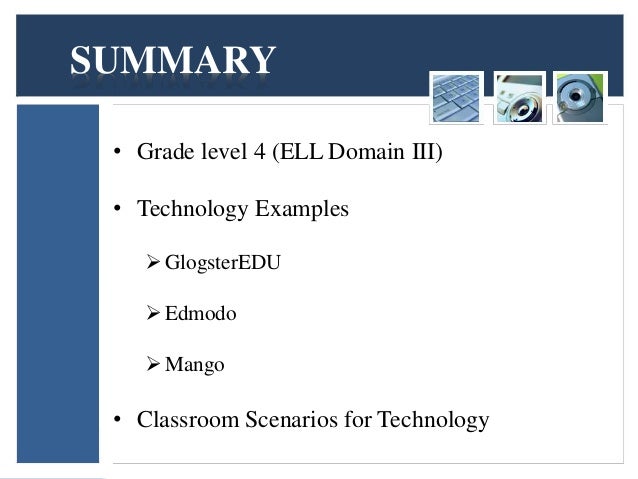 SUMMARY

• Grade level 4 (ELL Domain III)

• Technology Examples

➢ GlogsterEDU

➢ Edmodo

➢ Mango

• Classroom Scenarios for Technology